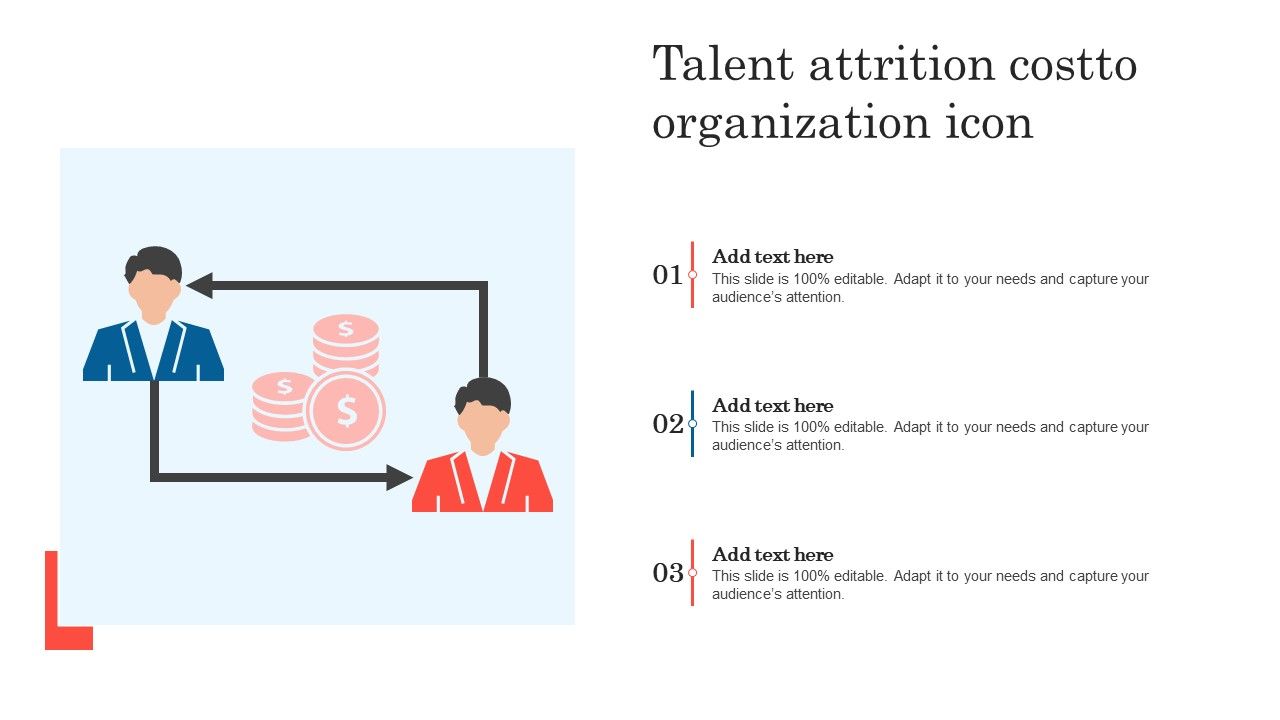 Talent attrition costto organization icon

$ $ $

01
Add text here
This slide is 100% editable. Adapt it to your needs and capture your audience's attention.

02
Add text here
This slide is 100% editable. Adapt it to your needs and capture your audience's attention.

03
Add text here
This slide is 100% editable. Adapt it to your needs and capture your audience's attention.